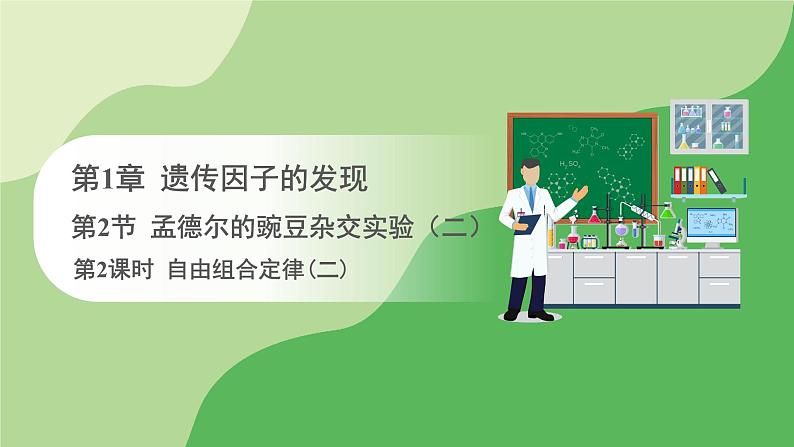 第1章 遗传因子的发现

第2节 孟德尔的豌豆杂交实验（二）

第2课时 自由组合定律(二)

$H_2SO_4$